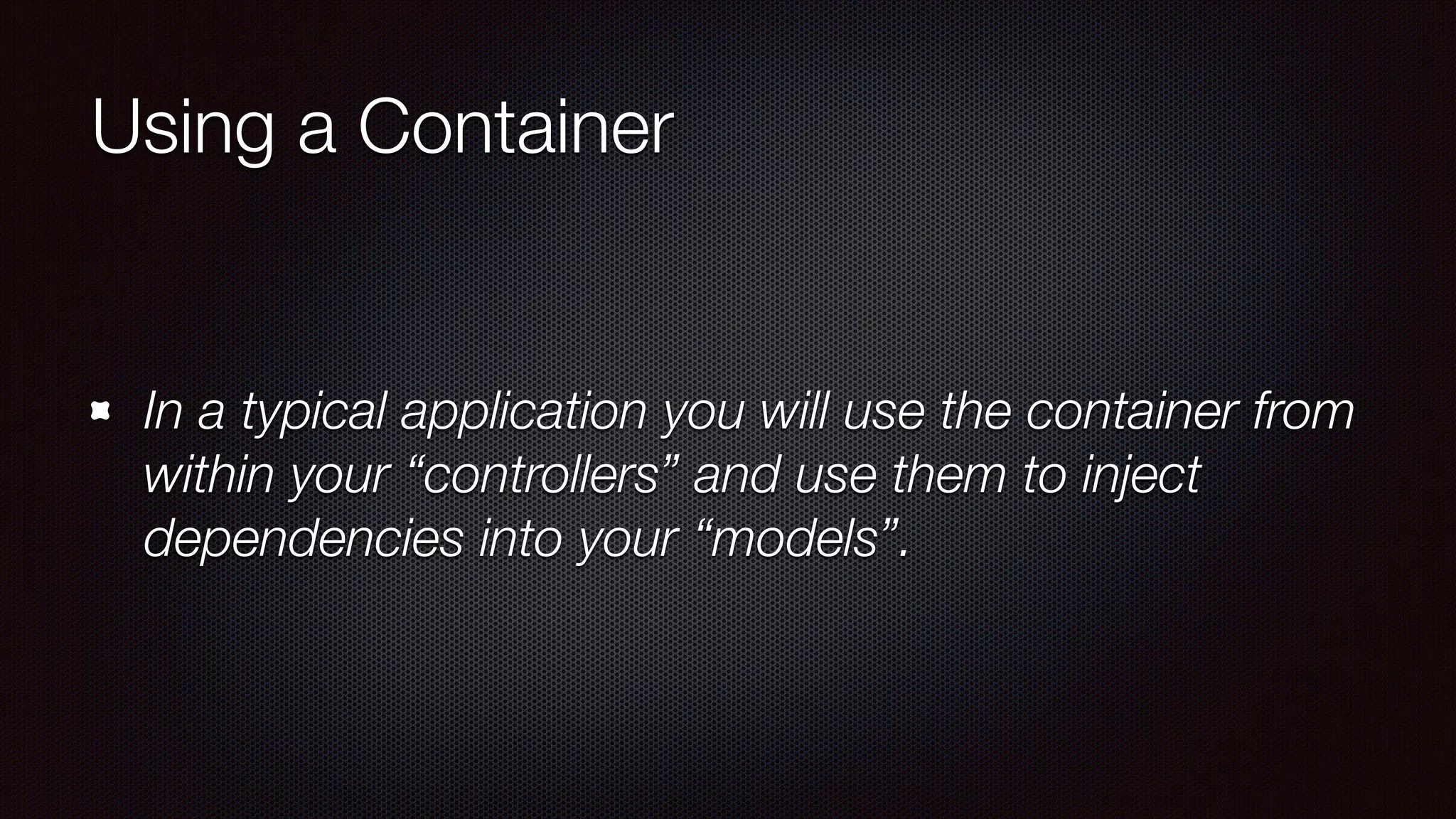 Using a Container

In a typical application you will use the container from within your “controllers” and use them to inject dependencies into your “models”.